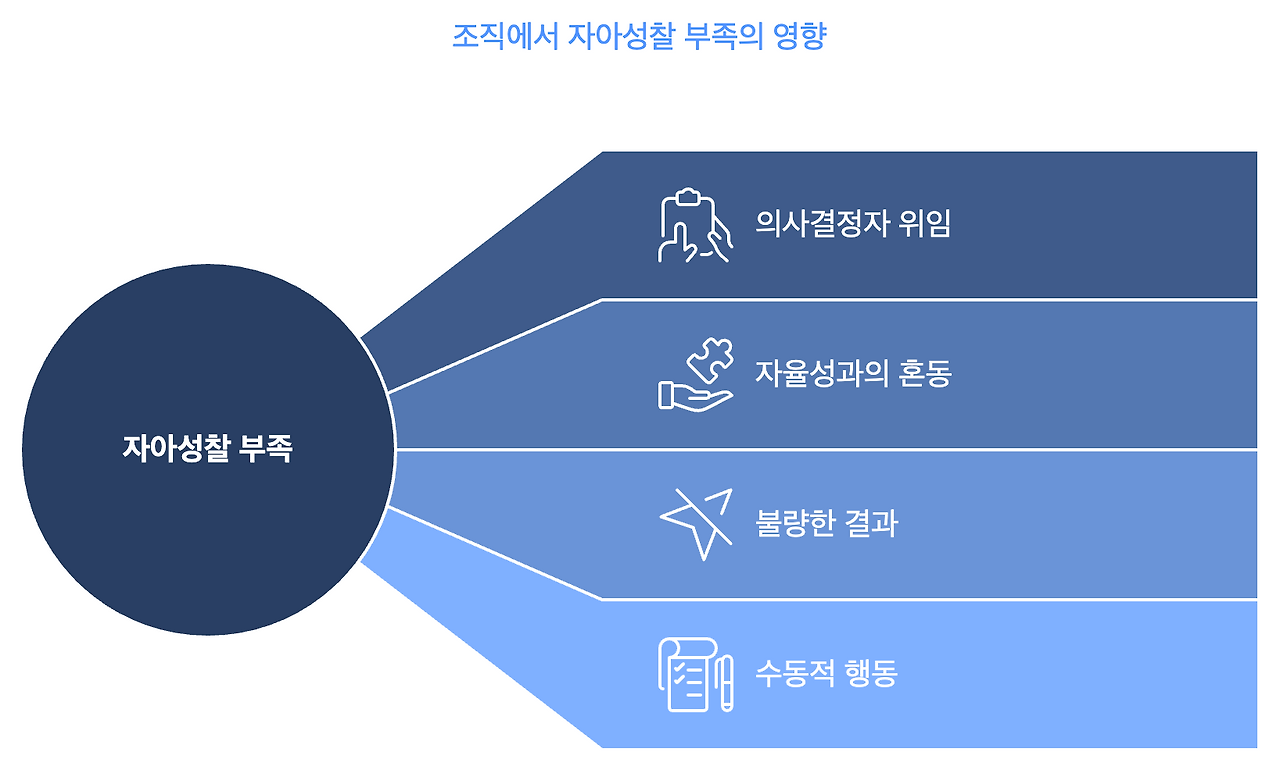 조직에서 자아성찰 부족의 영향

자아성찰 부족

의사결정자 위임

자율성과의 혼동

불량한 결과

수동적 행동